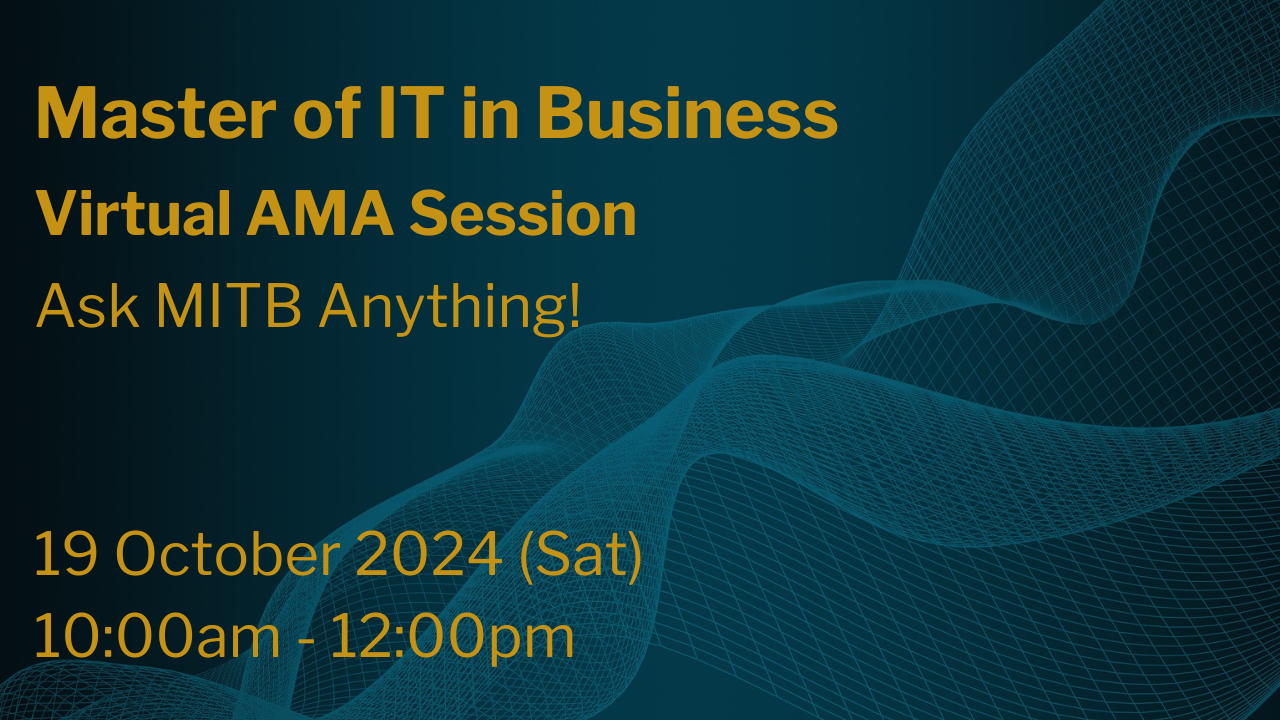 Master of IT in Business
Virtual AMA Session
Ask MITB Anything!

19 October 2024 (Sat)
10:00am - 12:00pm